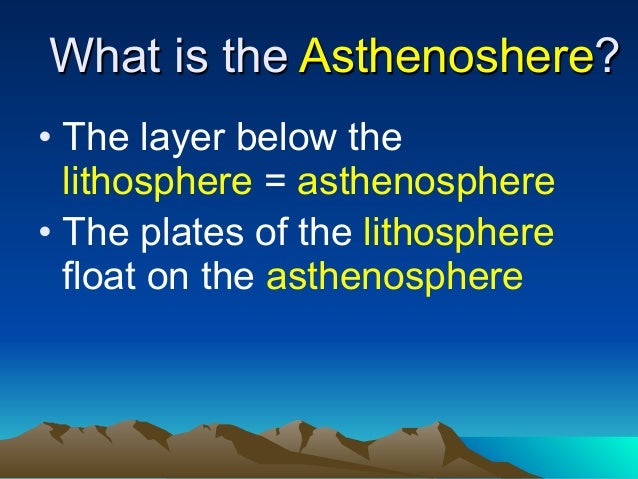 What is the Asthenoshere?

• The layer below the lithosphere = asthenosphere

• The plates of the lithosphere float on the asthenosphere